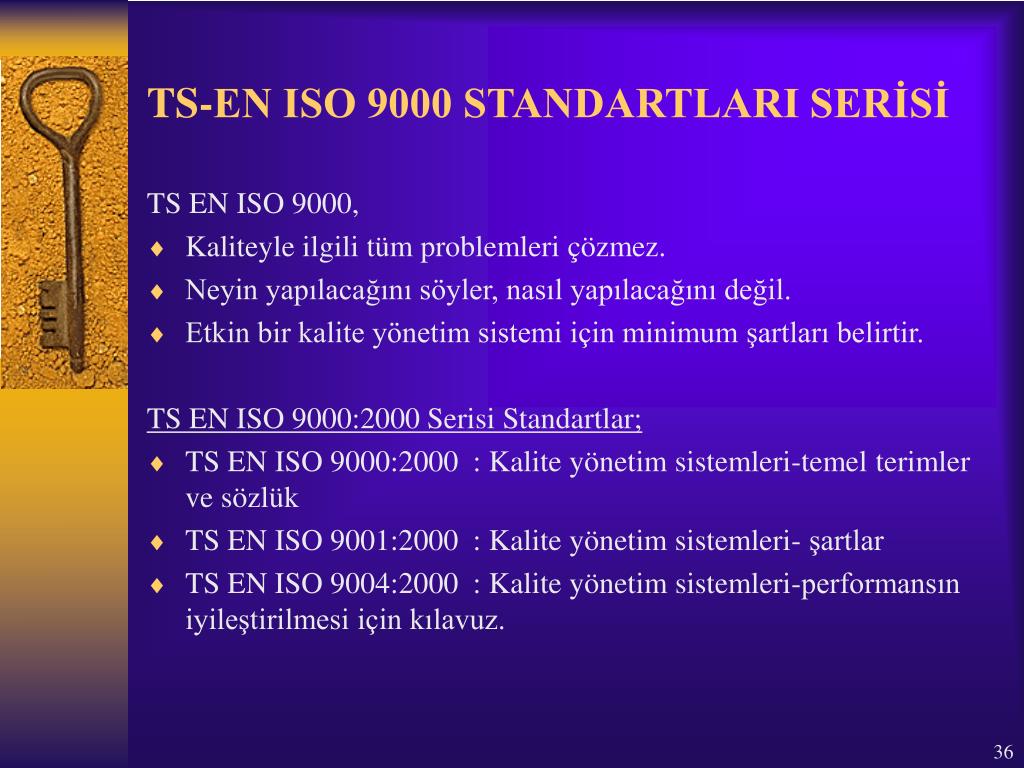 TS-EN ISO 9000 STANDARTLARI SERİSİ

TS EN ISO 9000,

♦ Kaliteyle ilgili tüm problemleri çözmez.
♦ Neyin yapılacağını söyler, nasıl yapılacağını değil.
♦ Etkin bir kalite yönetim sistemi için minimum şartları belirtir.

TS EN ISO 9000:2000 Serisi Standartlar;

♦ TS EN ISO 9000:2000 : Kalite yönetim sistemleri-temel terimler ve sözlük
♦ TS EN ISO 9001:2000 : Kalite yönetim sistemleri- şartlar
♦ TS EN ISO 9004:2000 : Kalite yönetim sistemleri-performansın iyileştirilmesi için kılavuz.

36